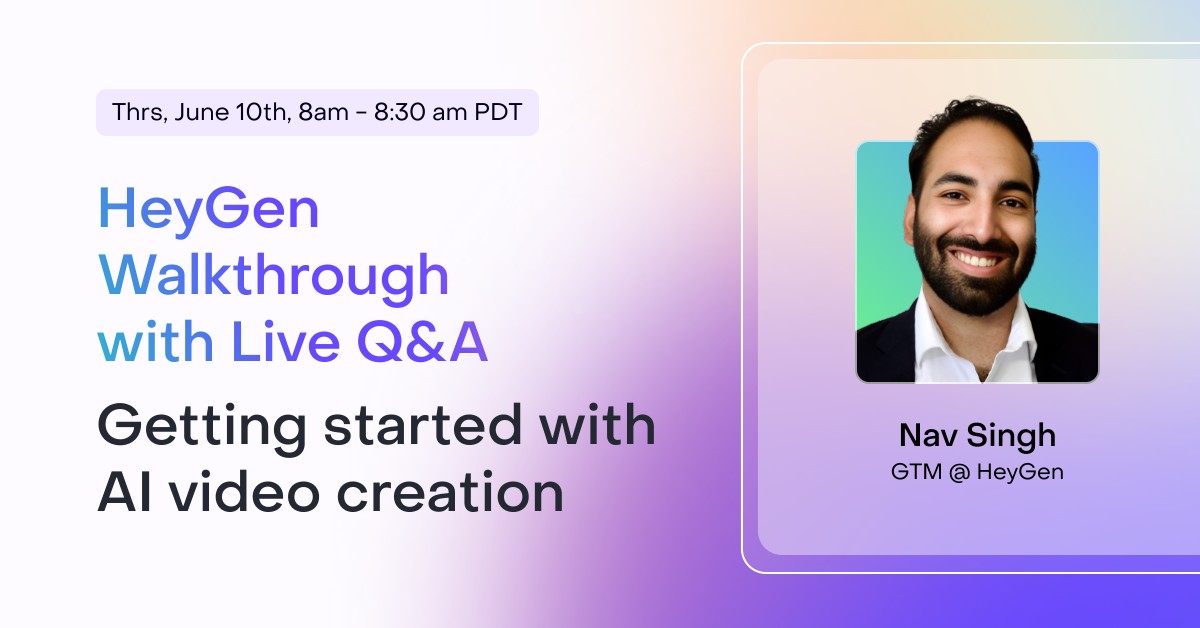 Thrs, June 10th, 8am - 8:30 am PDT

HeyGen Walkthrough with Live Q&A

Getting started with AI video creation

Nav Singh

GTM @ HeyGen